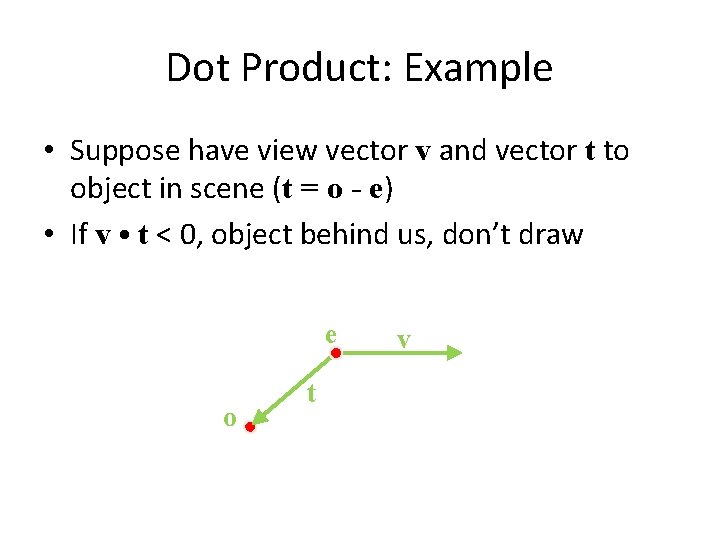 Dot Product: Example

• Suppose have view vector $\mathbf{v}$ and vector $\mathbf{t}$ to object in scene ($\mathbf{t} = \mathbf{o} - \mathbf{e}$)

• If $\mathbf{v} \bullet \mathbf{t} < 0$, object behind us, don't draw

e
v
t
o